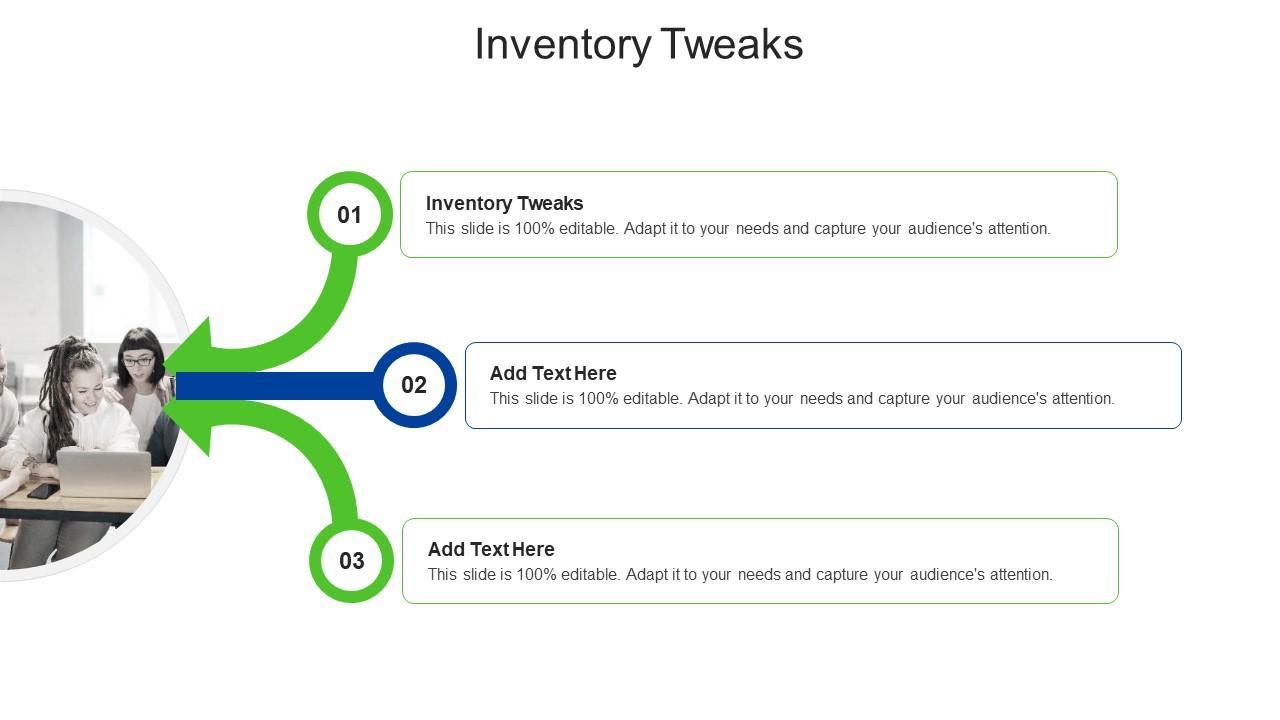 Inventory Tweaks

01

Inventory Tweaks
This slide is 100% editable. Adapt it to your needs and capture your audience's attention.

02

Add Text Here
This slide is 100% editable. Adapt it to your needs and capture your audience's attention.

03

Add Text Here
This slide is 100% editable. Adapt it to your needs and capture your audience's attention.